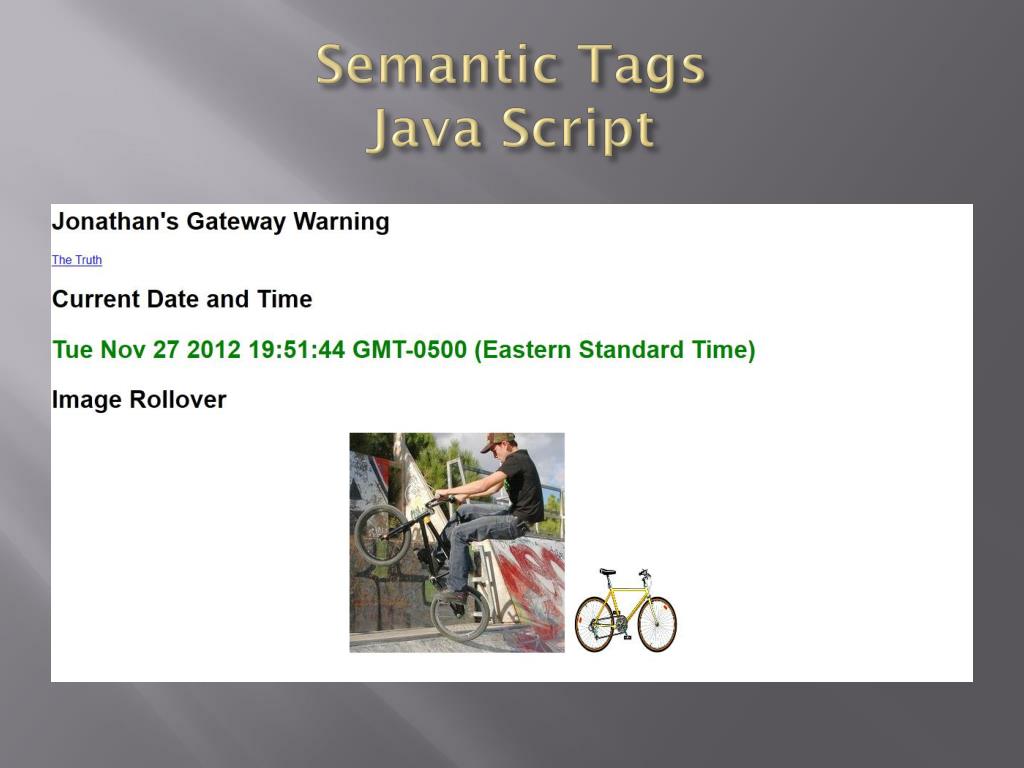 Semantic Tags
Java Script

Jonathan's Gateway Warning

The Truth

Current Date and Time

Tue Nov 27 2012 19:51:44 GMT-0500 (Eastern Standard Time)

Image Rollover